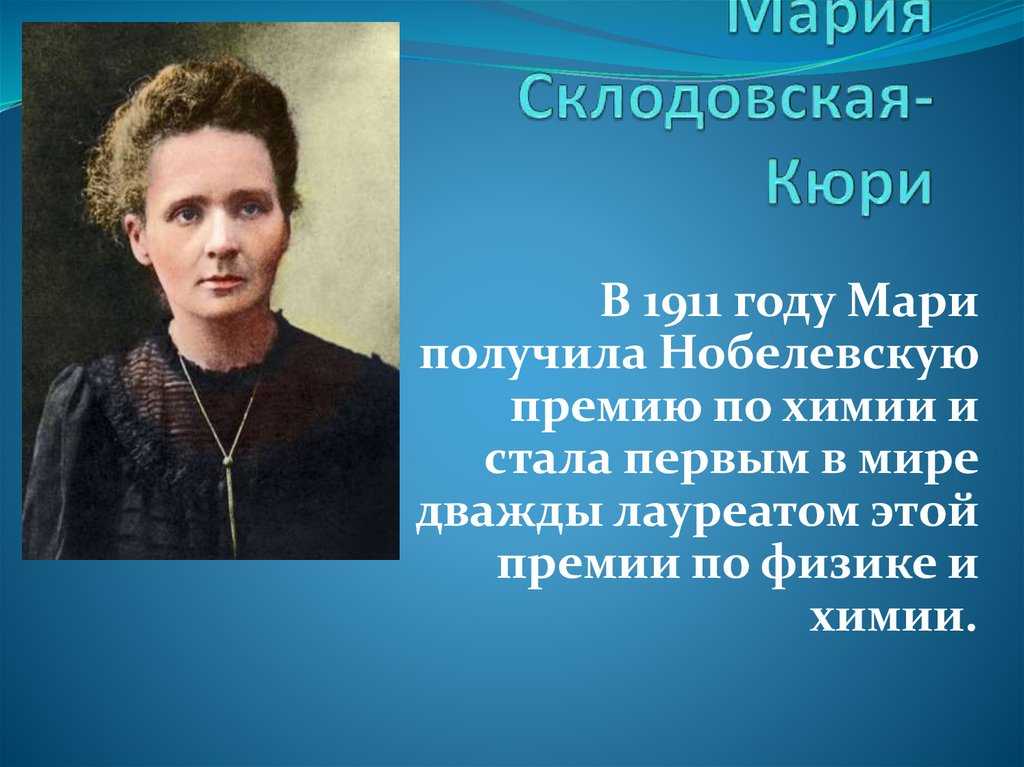 Мария Склодовская-Кюри

В 1911 году Мари получила Нобелевскую премию по химии и стала первым в мире дважды лауреатом этой премии по физике и химии.